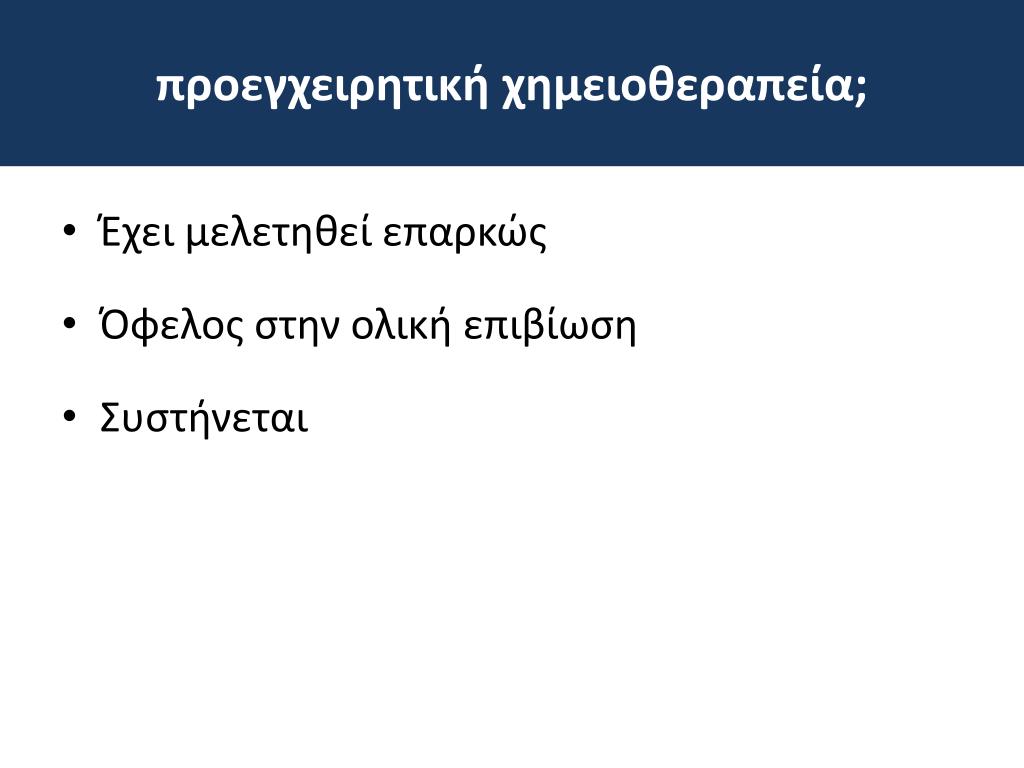 προεγχειρητική χημειοθεραπεία;

• Έχει μελετηθεί επαρκώς

• Όφελος στην ολική επιβίωση

• Συστήνεται